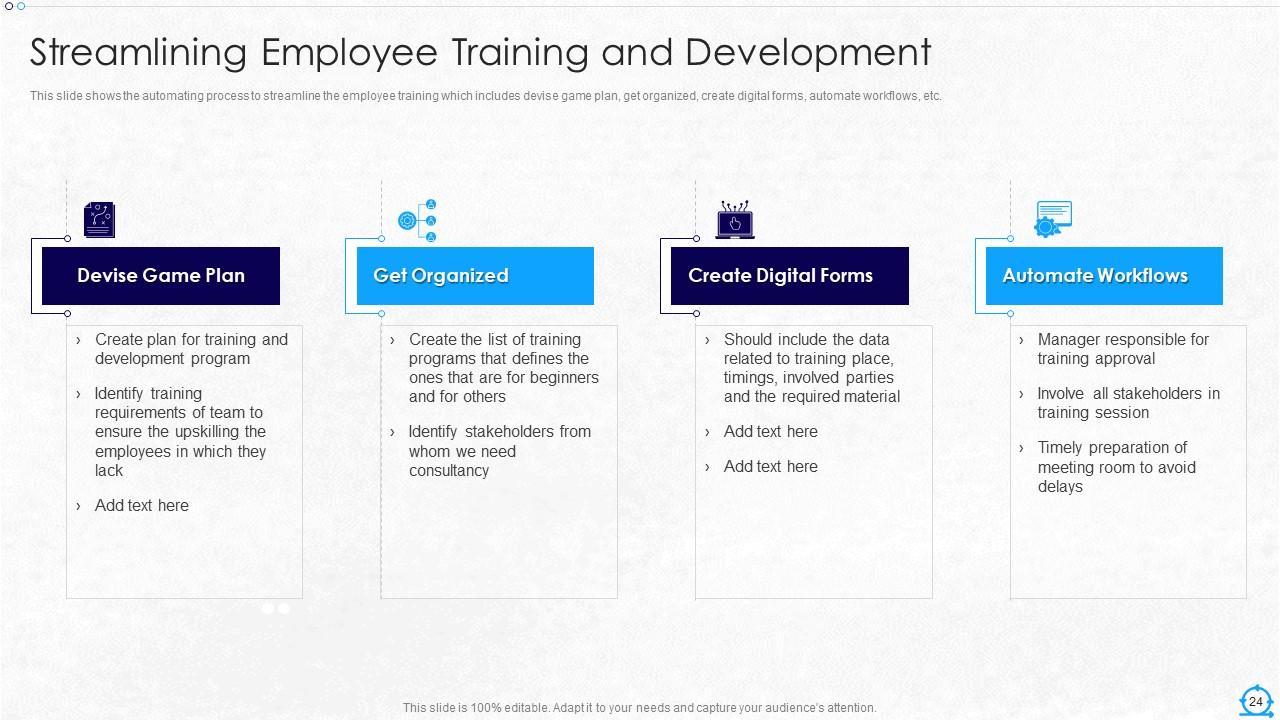 Streamlining Employee Training and Development

This slide shows the automating process to streamline the employee training which includes devise game plan, get organized, create digital forms, automate workflows, etc.

Devise Game Plan

› Create plan for training and development program

› Identify training requirements of team to ensure the upskilling the employees in which they lack

› Add text here

Get Organized

› Create the list of training programs that defines the ones that are for beginners and for others

› Identify stakeholders from whom we need consultancy

Create Digital Forms

› Should include the data related to training place, timings, involved parties and the required material

› Add text here

› Add text here

Automate Workflows

› Manager responsible for training approval

› Involve all stakeholders in training session

› Timely preparation of meeting room to avoid delays

This slide is 100% editable. Adapt it to your needs and capture your audience's attention.

24